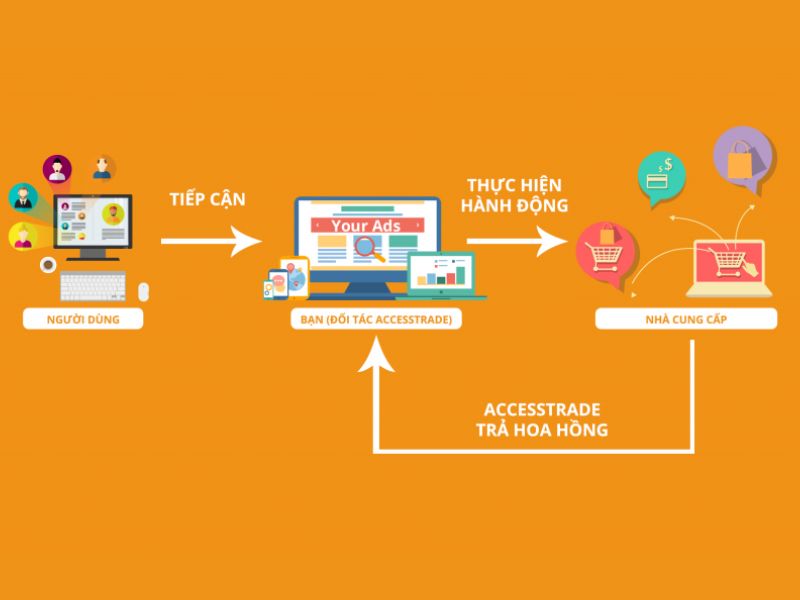 TIẾP CẬN

Your Ads

THỰC HIỆN HÀNH ĐỘNG

$

NGƯỜI DÙNG

BẠN (ĐỐI TÁC ACCESSTRADE)

NHÀ CUNG CẤP

ACCESSTRADE TRẢ HOA HỒNG